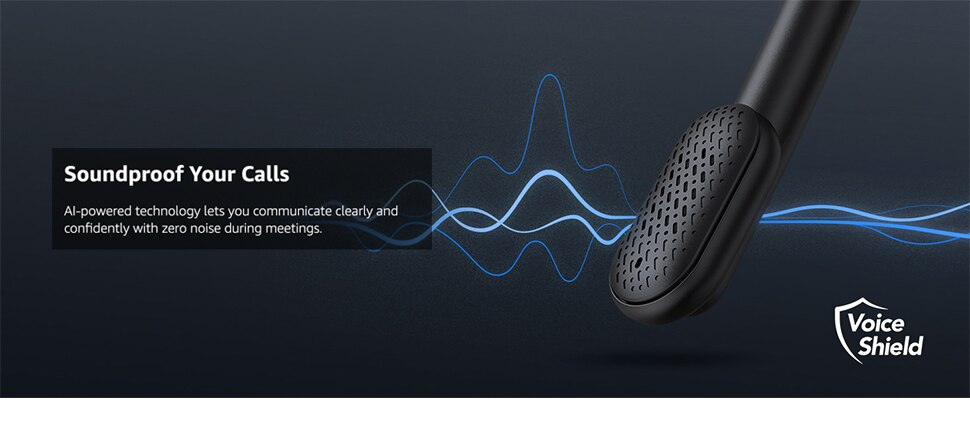 Soundproof Your Calls

AI-powered technology lets you communicate clearly and confidently with zero noise during meetings.

Voice Shield